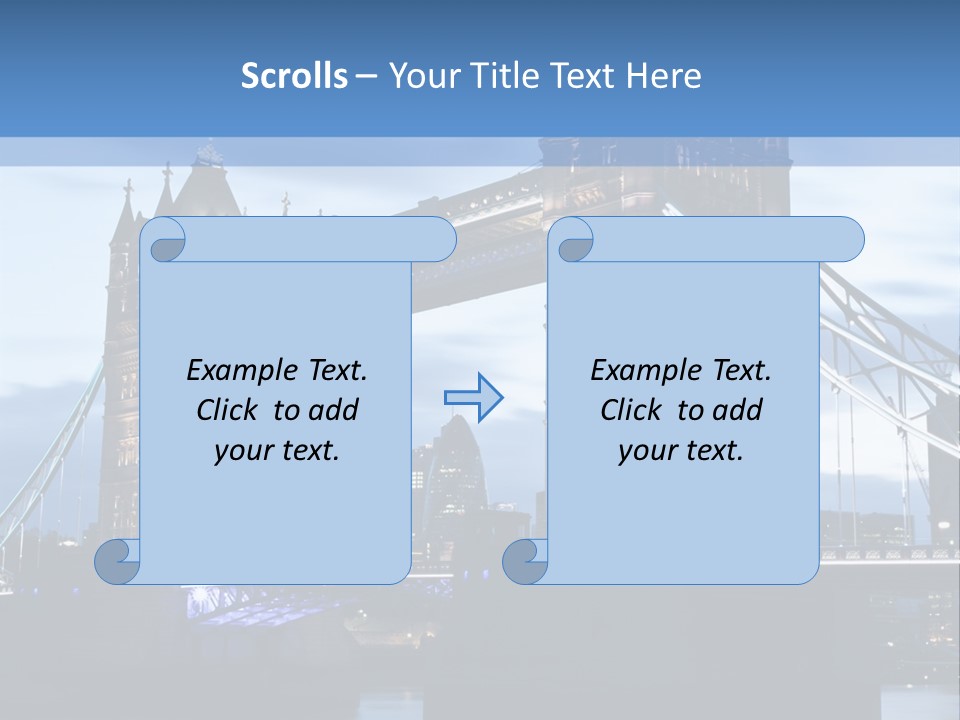 Scrolls – Your Title Text Here

Example Text. Click to add your text.

Example Text. Click to add your text.